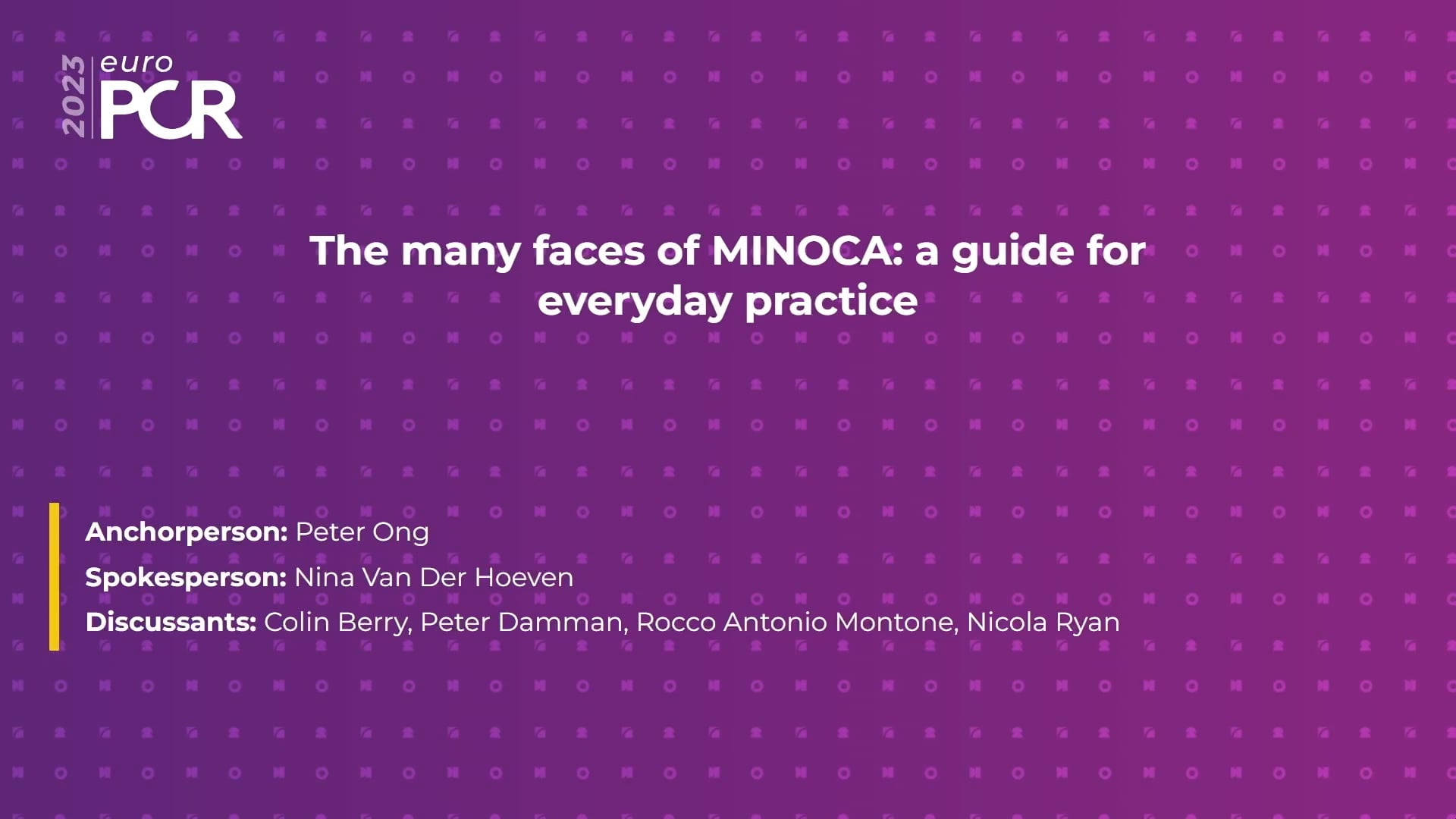 2023 euro PCR

The many faces of MINOCA: a guide for everyday practice

Anchorperson: Peter Ong
Spokesperson: Nina Van Der Hoeven
Discussants: Colin Berry, Peter Damman, Rocco Antonio Montone, Nicola Ryan